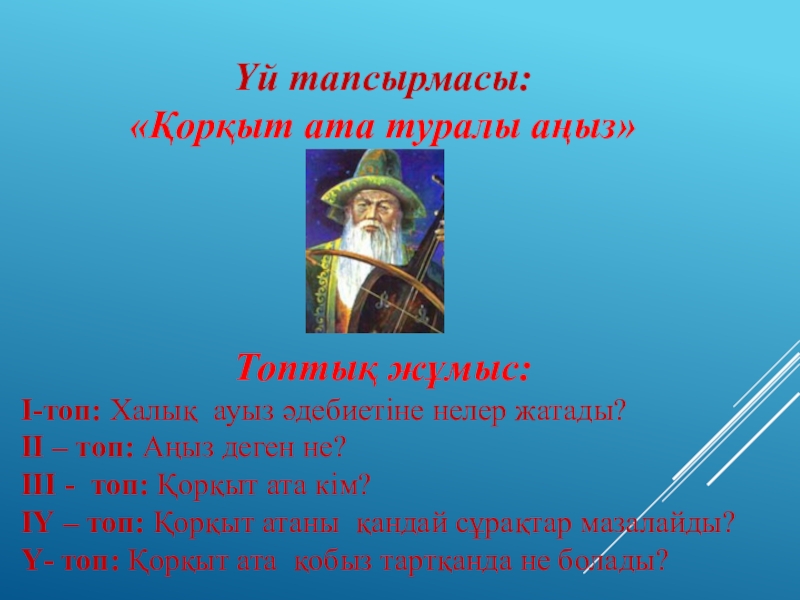 Үй тапсырмасы:
«Қорқыт ата туралы аңыз»

Топтық жұмыс:
І-топ: Халық ауыз әдебиетіне нелер жатады?
ІІ – топ: Аңыз деген не?
ІІІ - топ: Қорқыт ата кім?
ІҮ – топ: Қорқыт атаны қандай сұрақтар мазалайды?
Ү- топ: Қорқыт ата қобыз тартқанда не болады?